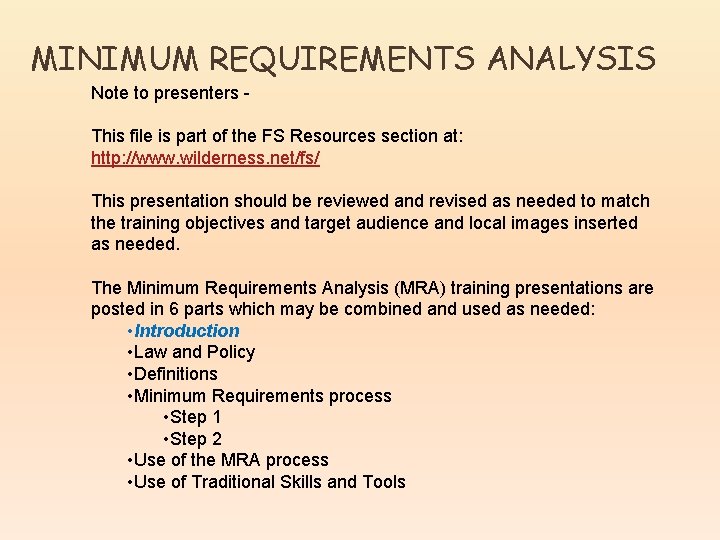 MINIMUM REQUIREMENTS ANALYSIS

Note to presenters -

This file is part of the FS Resources section at: http://www.wilderness.net/fs/

This presentation should be reviewed and revised as needed to match the training objectives and target audience and local images inserted as needed.

The Minimum Requirements Analysis (MRA) training presentations are posted in 6 parts which may be combined and used as needed:
•Introduction
•Law and Policy
•Definitions
•Minimum Requirements process
•Step 1
•Step 2
•Use of the MRA process
•Use of Traditional Skills and Tools